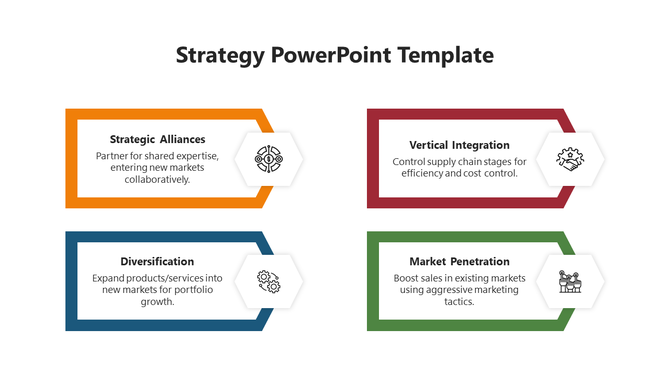 Strategy PowerPoint Template

Strategic Alliances

Partner for shared expertise, entering new markets collaboratively.

Vertical Integration

Control supply chain stages for efficiency and cost control.

Diversification

Expand products/services into new markets for portfolio growth.

Market Penetration

Boost sales in existing markets using aggressive marketing tactics.